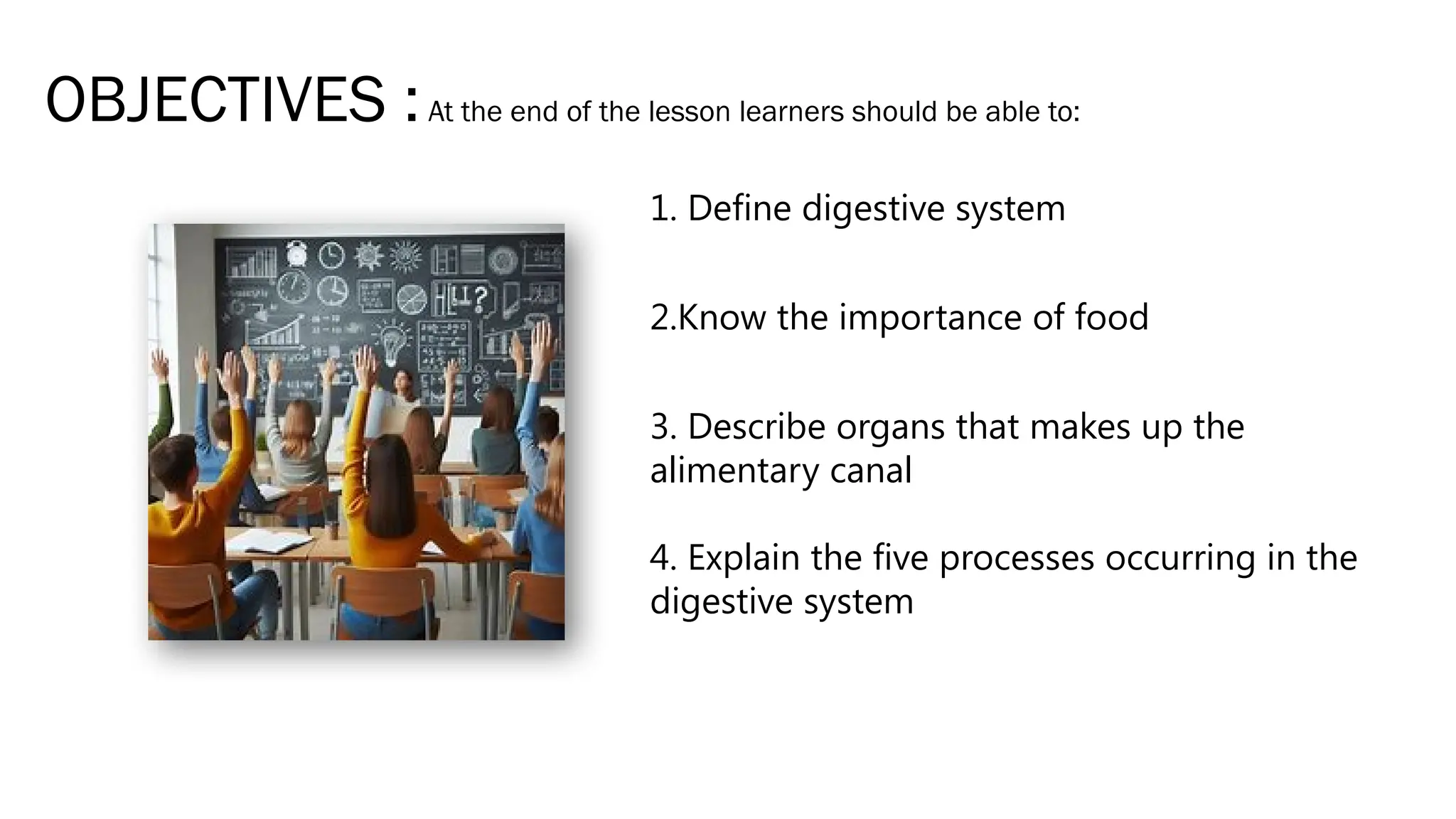 OBJECTIVES : At the end of the lesson learners should be able to:

1. Define digestive system

2.Know the importance of food

3. Describe organs that makes up the alimentary canal

4. Explain the five processes occurring in the digestive system